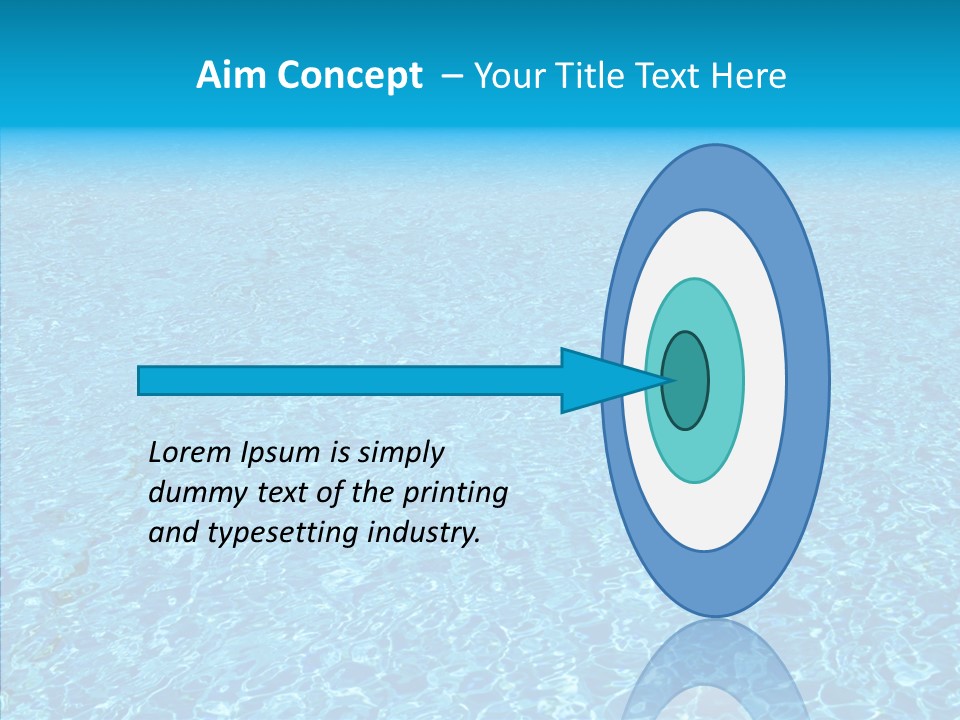 Aim Concept – Your Title Text Here

Lorem Ipsum is simply dummy text of the printing and typesetting industry.